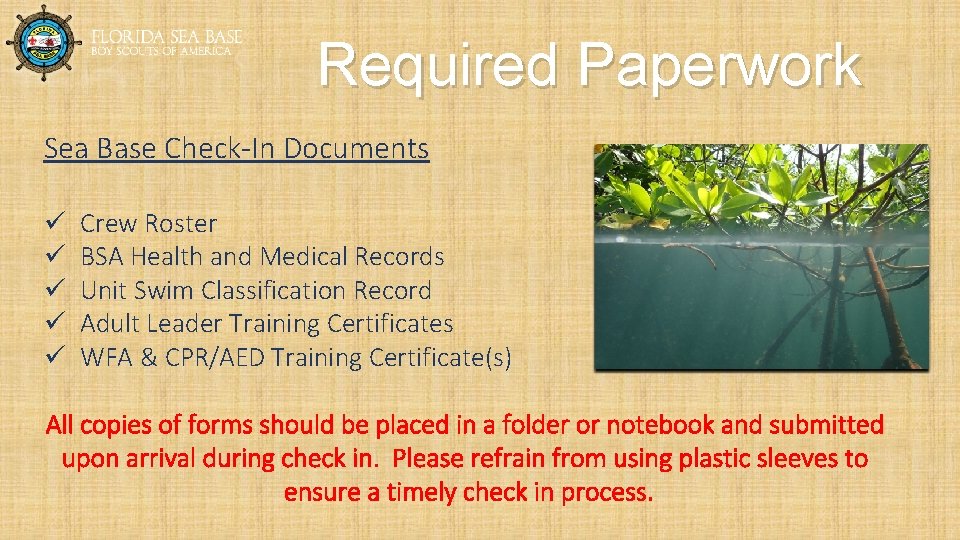 FLORIDA SEA BASE
BOY SCOUTS OF AMERICA

Required Paperwork

Sea Base Check-In Documents

✓ Crew Roster
✓ BSA Health and Medical Records
✓ Unit Swim Classification Record
✓ Adult Leader Training Certificates
✓ WFA & CPR/AED Training Certificate(s)

All copies of forms should be placed in a folder or notebook and submitted upon arrival during check in. Please refrain from using plastic sleeves to ensure a timely check in process.